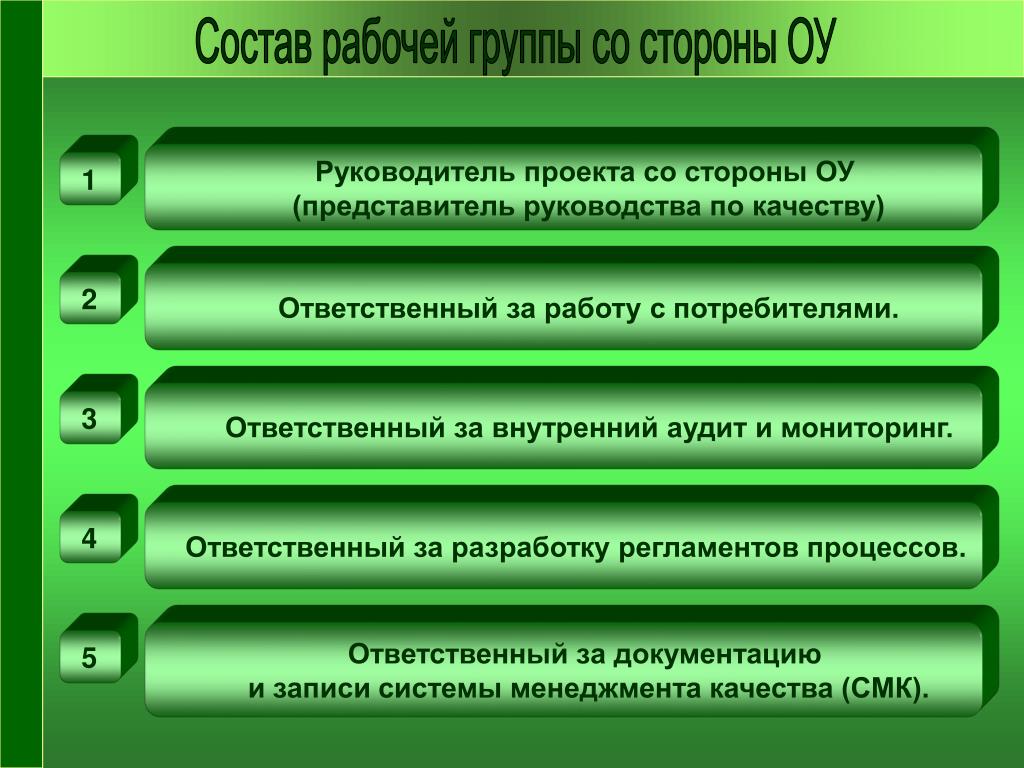 Состав рабочей группы со стороны ОУ

1

Руководитель проекта со стороны ОУ (представитель руководства по качеству)

2

Ответственный за работу с потребителями.

3

Ответственный за внутренний аудит и мониторинг.

4

Ответственный за разработку регламентов процессов.

5

Ответственный за документацию и записи системы менеджмента качества (СМК).